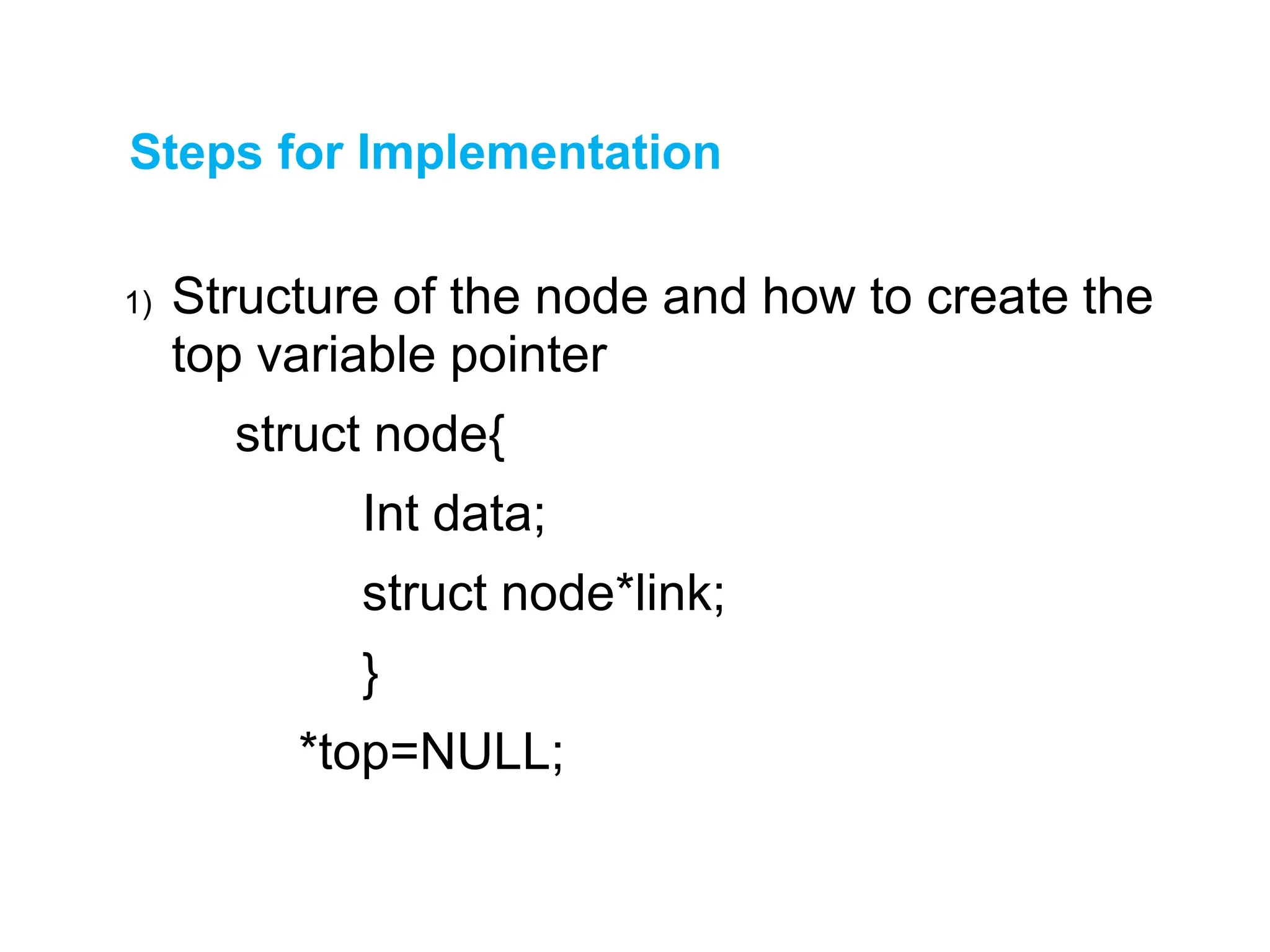 Steps for Implementation

1) Structure of the node and how to create the top variable pointer

struct node{

Int data;

struct node*link;

}

*top=NULL;